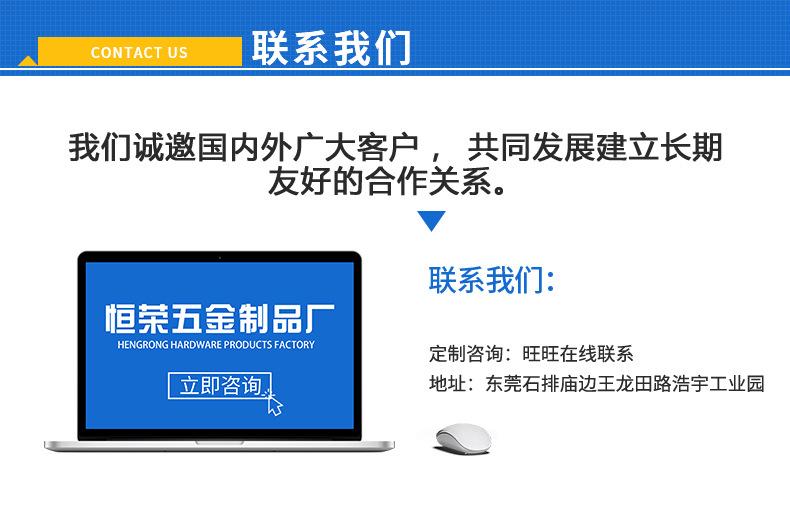 CONTACT US 联系我们

我们诚邀国内外广大客户， 共同发展建立长期友好的合作关系。

恒荣五金制品厂
HENGRONG HARDWARE PRODUCTS FACTORY
立即咨询

联系我们：

定制咨询：旺旺在线联系
地址：东莞石排庙边王龙田路浩宇工业园